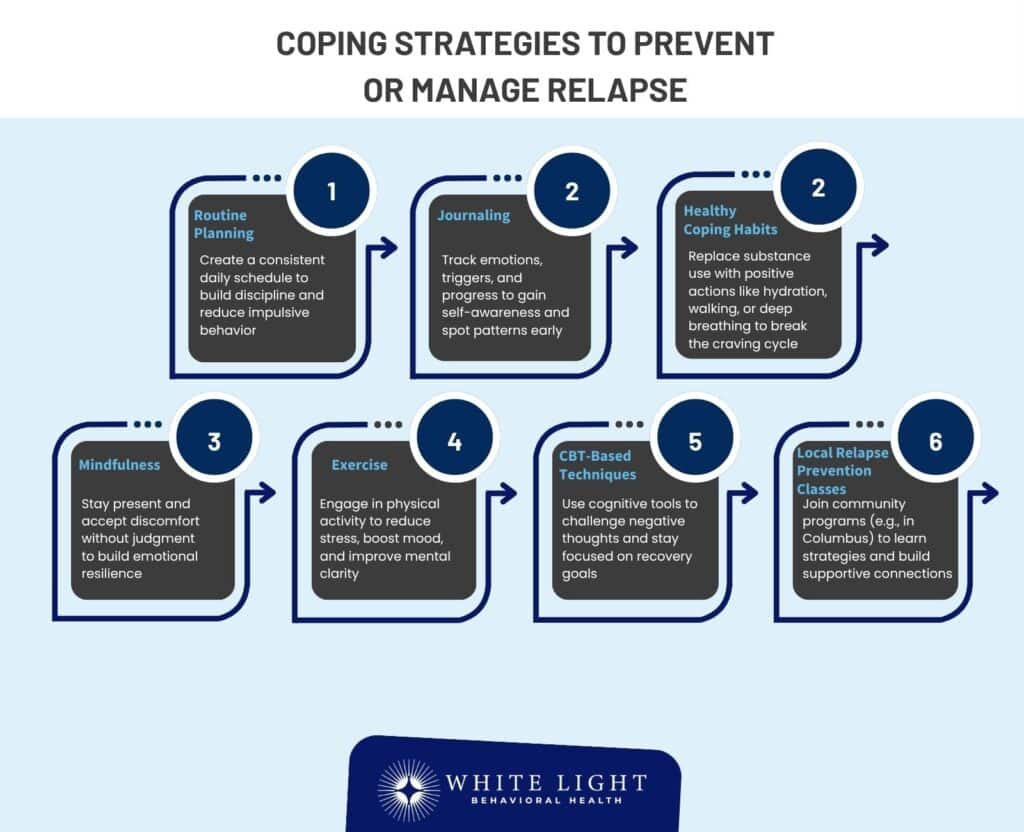 COPING STRATEGIES TO PREVENT OR MANAGE RELAPSE

1
Routine Planning
Create a consistent daily schedule to build discipline and reduce impulsive behavior

2
Journaling
Track emotions, triggers, and progress to gain self-awareness and spot patterns early

2
Healthy Coping Habits
Replace substance use with positive actions like hydration, walking, or deep breathing to break the craving cycle

3
Mindfulness
Stay present and accept discomfort without judgment to build emotional resilience

4
Exercise
Engage in physical activity to reduce stress, boost mood, and improve mental clarity

5
CBT-Based Techniques
Use cognitive tools to challenge negative thoughts and stay focused on recovery goals

6
Local Relapse Prevention Classes
Join community programs (e.g., in Columbus) to learn strategies and build supportive connections

WHITE LIGHT
BEHAVIORAL HEALTH